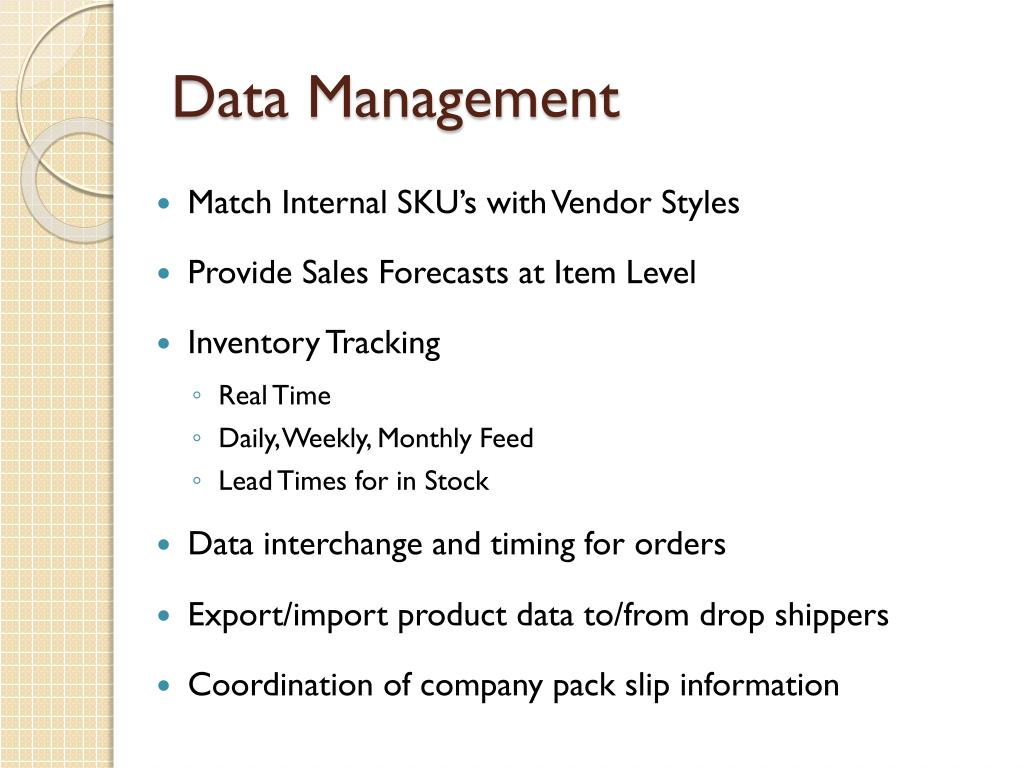 Data Management

- Match Internal SKU's with Vendor Styles
- Provide Sales Forecasts at Item Level
- Inventory Tracking
  - Real Time
  - Daily, Weekly, Monthly Feed
  - Lead Times for in Stock
- Data interchange and timing for orders
- Export/import product data to/from drop shippers
- Coordination of company pack slip information